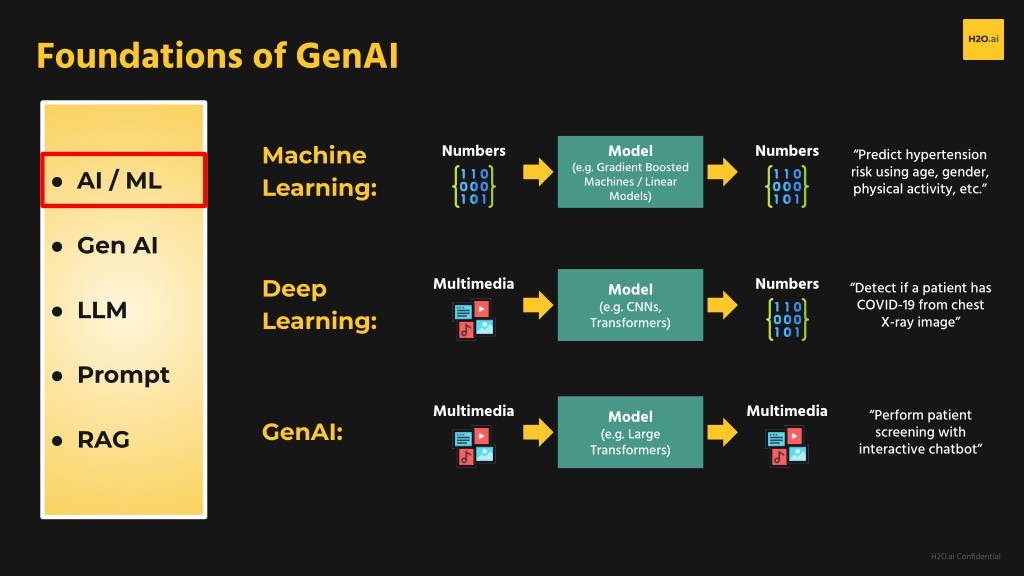 Foundations of GenAI

H2O.ai

- AI / ML
- Gen AI
- LLM
- Prompt
- RAG

Machine Learning:

Numbers

110
000
101

Model
(e.g. Gradient Boosted Machines / Linear Models)

Numbers

110
000
101

"Predict hypertension risk using age, gender, physical activity, etc."

Deep Learning:

Multimedia

Model
(e.g. CNNs, Transformers)

Numbers

110
000
101

"Detect if a patient has COVID-19 from chest X-ray image"

GenAI:

Multimedia

Model
(e.g. Large Transformers)

Multimedia

"Perform patient screening with interactive chatbot"

H2O.ai Confidential